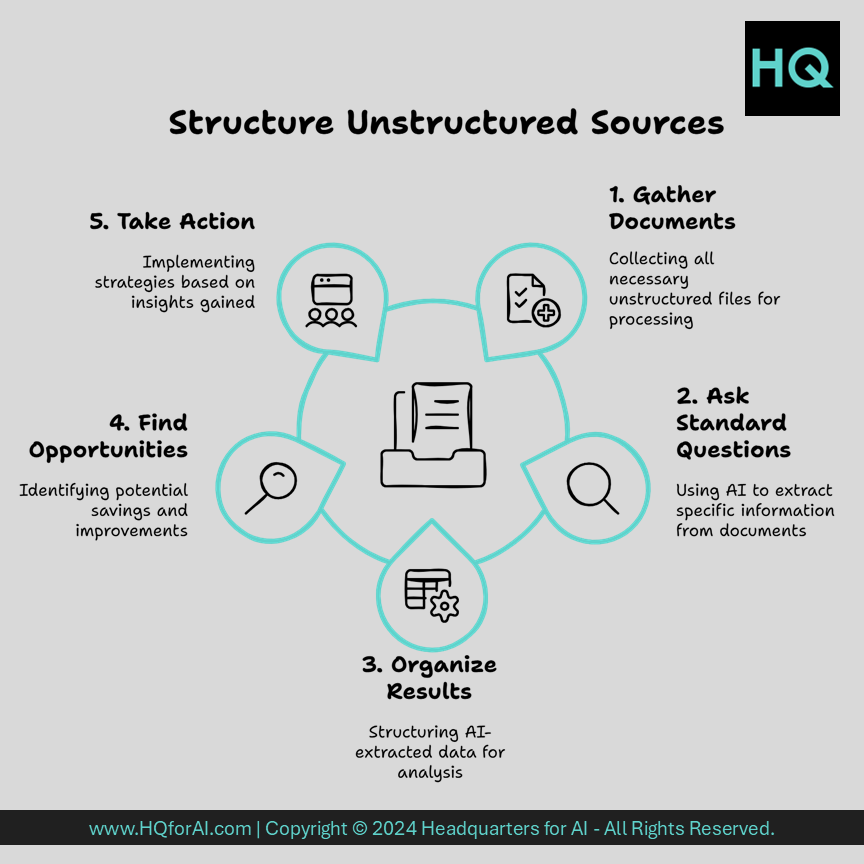 HQ

Structure Unstructured Sources

1. Gather Documents

Collecting all necessary unstructured files for processing

2. Ask Standard Questions

Using AI to extract specific information from documents

3. Organize Results

Structuring AI-extracted data for analysis

4. Find Opportunities

Identifying potential savings and improvements

5. Take Action

Implementing strategies based on insights gained

www.HQforAI.com | Copyright © 2024 Headquarters for AI - All Rights Reserved.